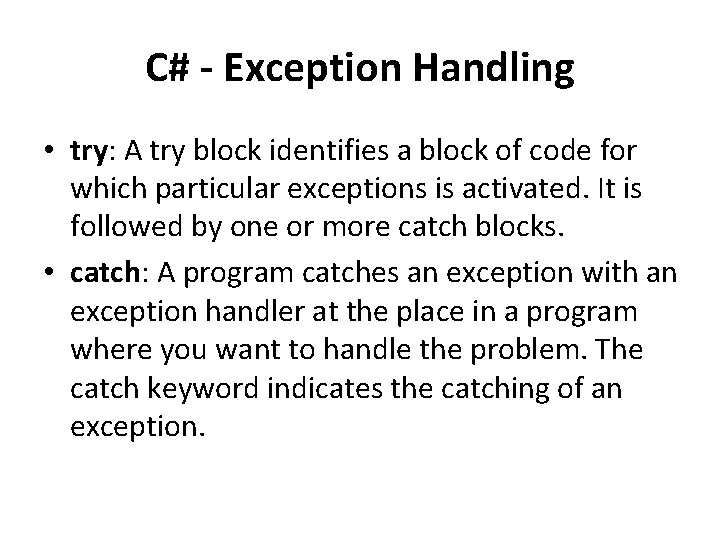 C# - Exception Handling

• try: A try block identifies a block of code for which particular exceptions is activated. It is followed by one or more catch blocks.

• catch: A program catches an exception with an exception handler at the place in a program where you want to handle the problem. The catch keyword indicates the catching of an exception.